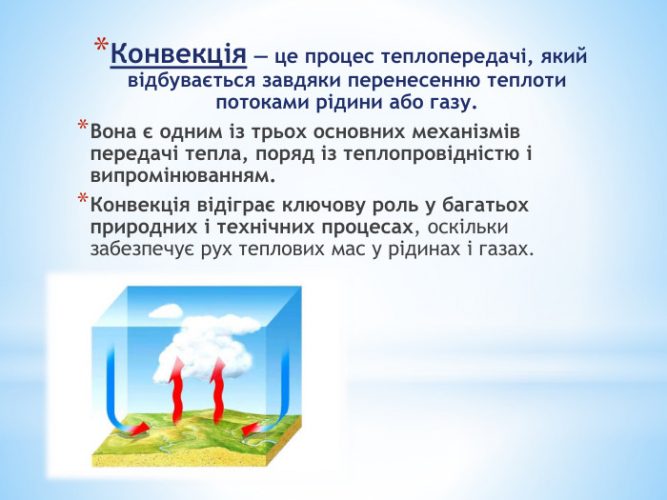 *Конвекція — це процес теплопередачі, який відбувається завдяки перенесенню теплоти потоками рідини або газу.

*Вона є одним із трьох основних механізмів передачі тепла, поряд із теплопровідністю і випромінюванням.

*Конвекція відіграє ключову роль у багатьох природних і технічних процесах, оскільки забезпечує рух теплових мас у рідинах і газах.